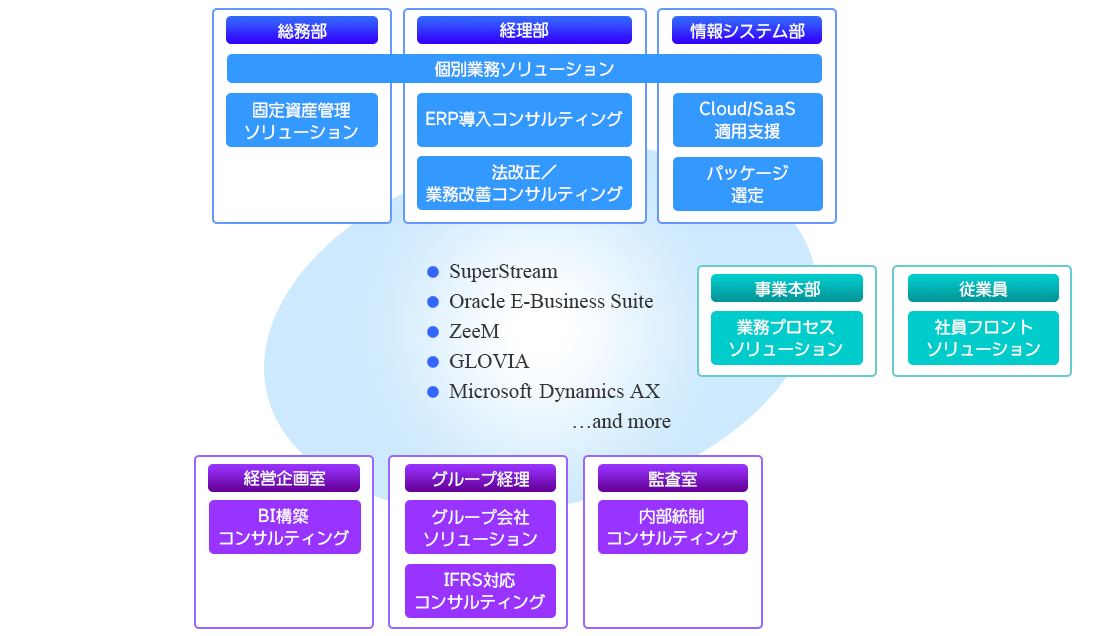 総務部

経理部

情報システム部

個別業務ソリューション

固定資産管理ソリューション

ERP導入コンサルティング

法改正／業務改善コンサルティング

Cloud/SaaS適用支援

パッケージ選定

● SuperStream
● Oracle E-Business Suite
● ZeeM
● GLOVIA
● Microsoft Dynamics AX
…and more

事業本部

業務プロセスソリューション

従業員

社員フロントソリューション

経営企画室

BI構築コンサルティング

グループ経理

グループ会社ソリューション

IFRS対応コンサルティング

監査室

内部統制コンサルティング